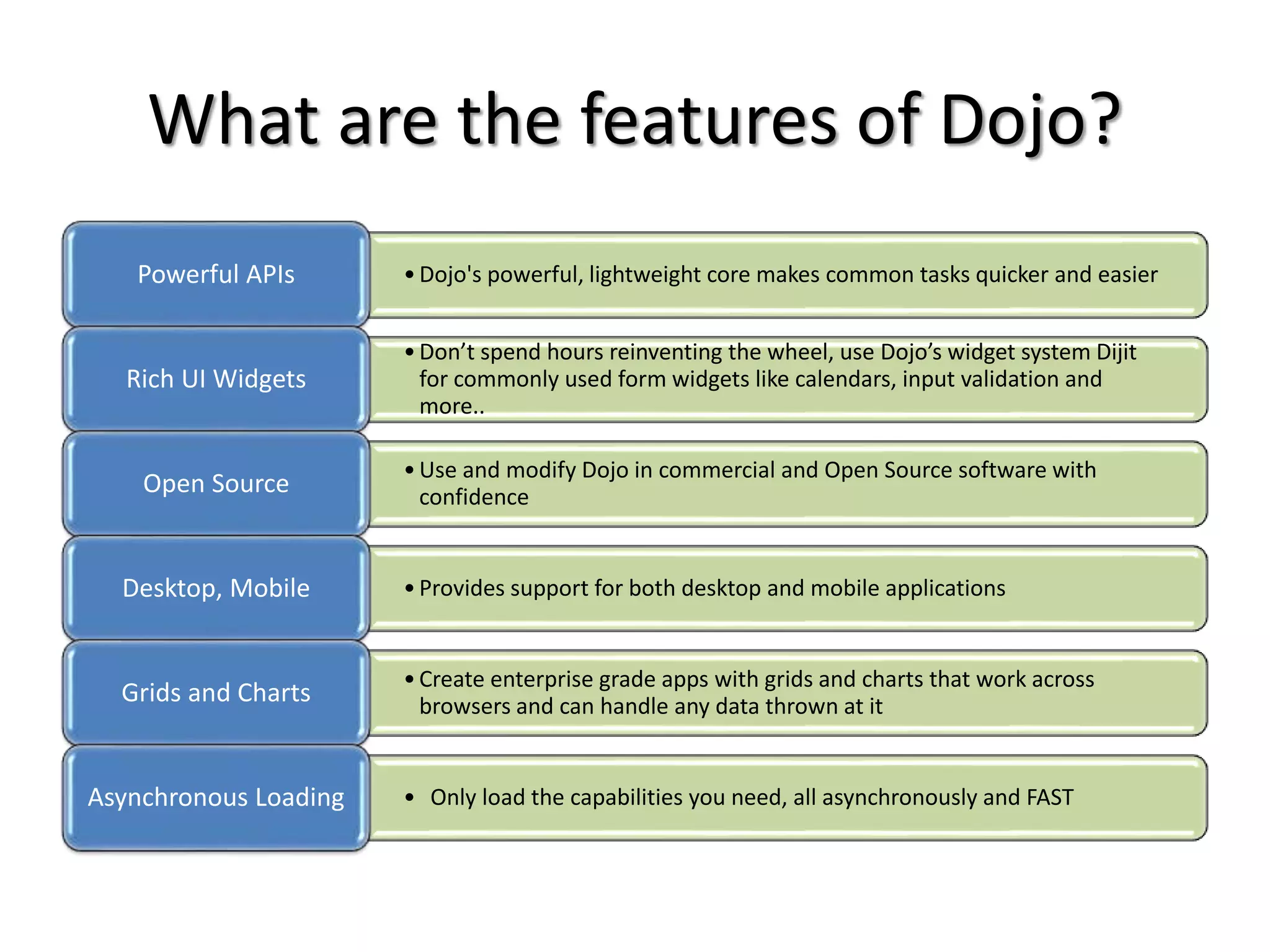 What are the features of Dojo?

Powerful APIs

• Dojo's powerful, lightweight core makes common tasks quicker and easier

Rich UI Widgets

• Don’t spend hours reinventing the wheel, use Dojo’s widget system Dijit for commonly used form widgets like calendars, input validation and more..

Open Source

• Use and modify Dojo in commercial and Open Source software with confidence

Desktop, Mobile

• Provides support for both desktop and mobile applications

Grids and Charts

• Create enterprise grade apps with grids and charts that work across browsers and can handle any data thrown at it

Asynchronous Loading

• Only load the capabilities you need, all asynchronously and FAST